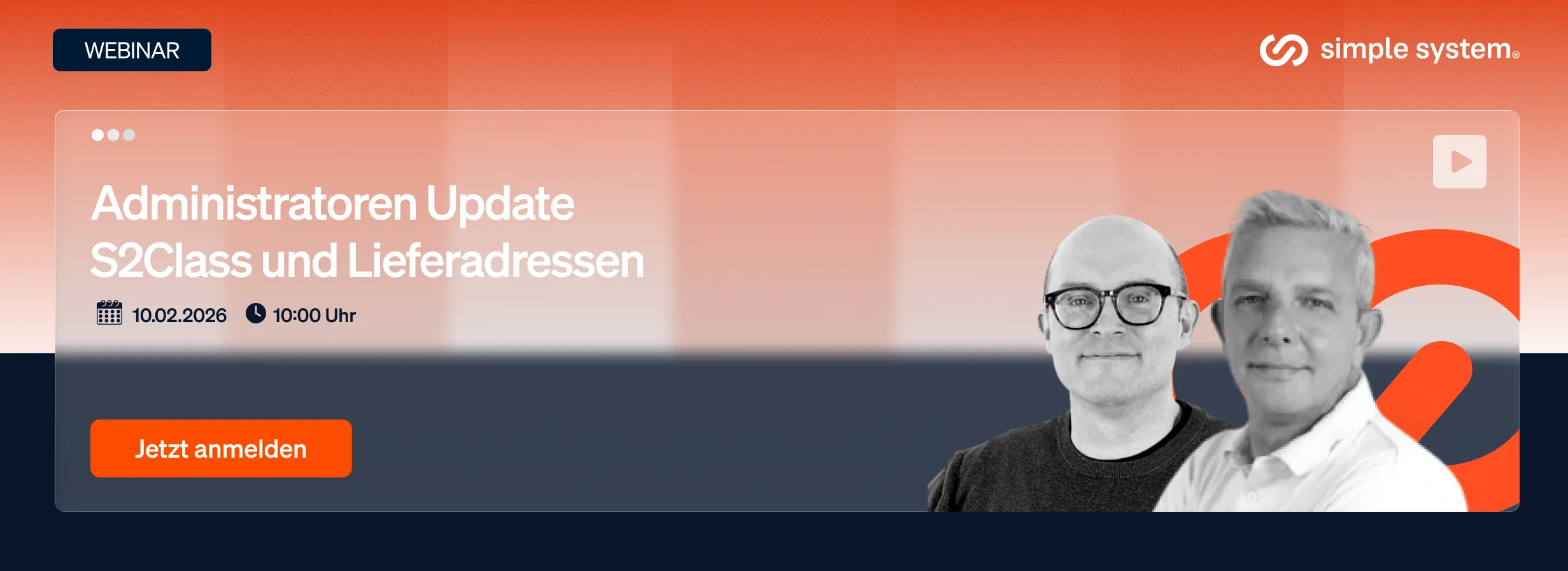 WEBINAR

simple system®

Administratoren Update
S2Class und Lieferadressen

10.02.2026 10:00 Uhr

Jetzt anmelden